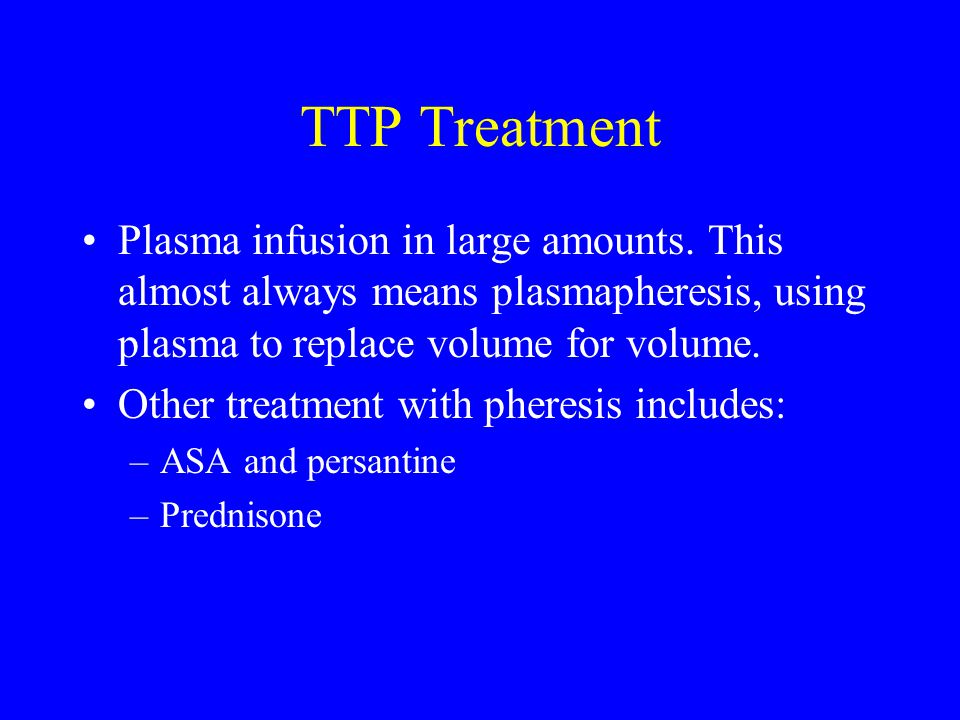 TTP Treatment

• Plasma infusion in large amounts. This almost always means plasmapheresis, using plasma to replace volume for volume.
• Other treatment with pheresis includes:
– ASA and persantine
– Prednisone